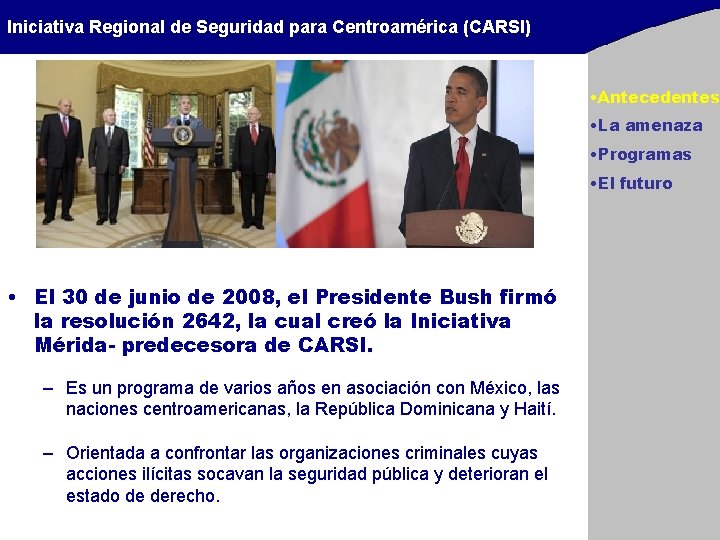 Iniciativa Regional de Seguridad para Centroamérica (CARSI)

•Antecedentes
•La amenaza
•Programas
•El futuro

• El 30 de junio de 2008, el Presidente Bush firmó la resolución 2642, la cual creó la Iniciativa Mérida- predecesora de CARSI.

– Es un programa de varios años en asociación con México, las naciones centroamericanas, la República Dominicana y Haití.

– Orientada a confrontar las organizaciones criminales cuyas acciones ilícitas socavan la seguridad pública y deterioran el estado de derecho.